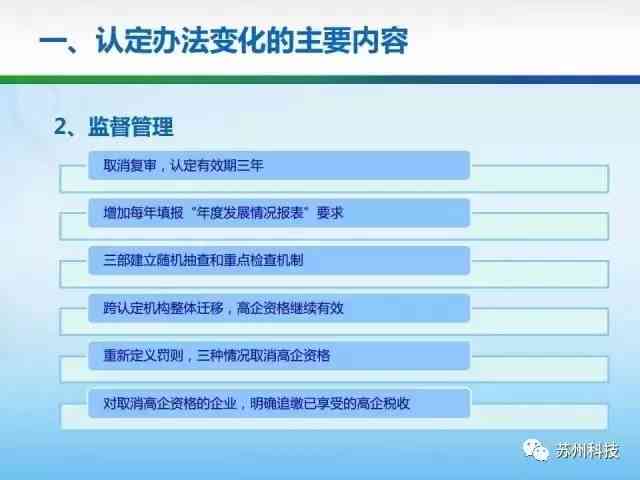 一、认定办法变化的主要内容

2、监督管理

取消复审，认定有效期三年

增加每年填报“年度发展情况报表”要求

三部建立随机抽查和重点检查机制

跨认定机构整体迁移，高企资格继续有效

重新定义罚则，三种情况取消高企资格

对取消高企资格的企业，明确追缴已享受的高企税收

苏州科技